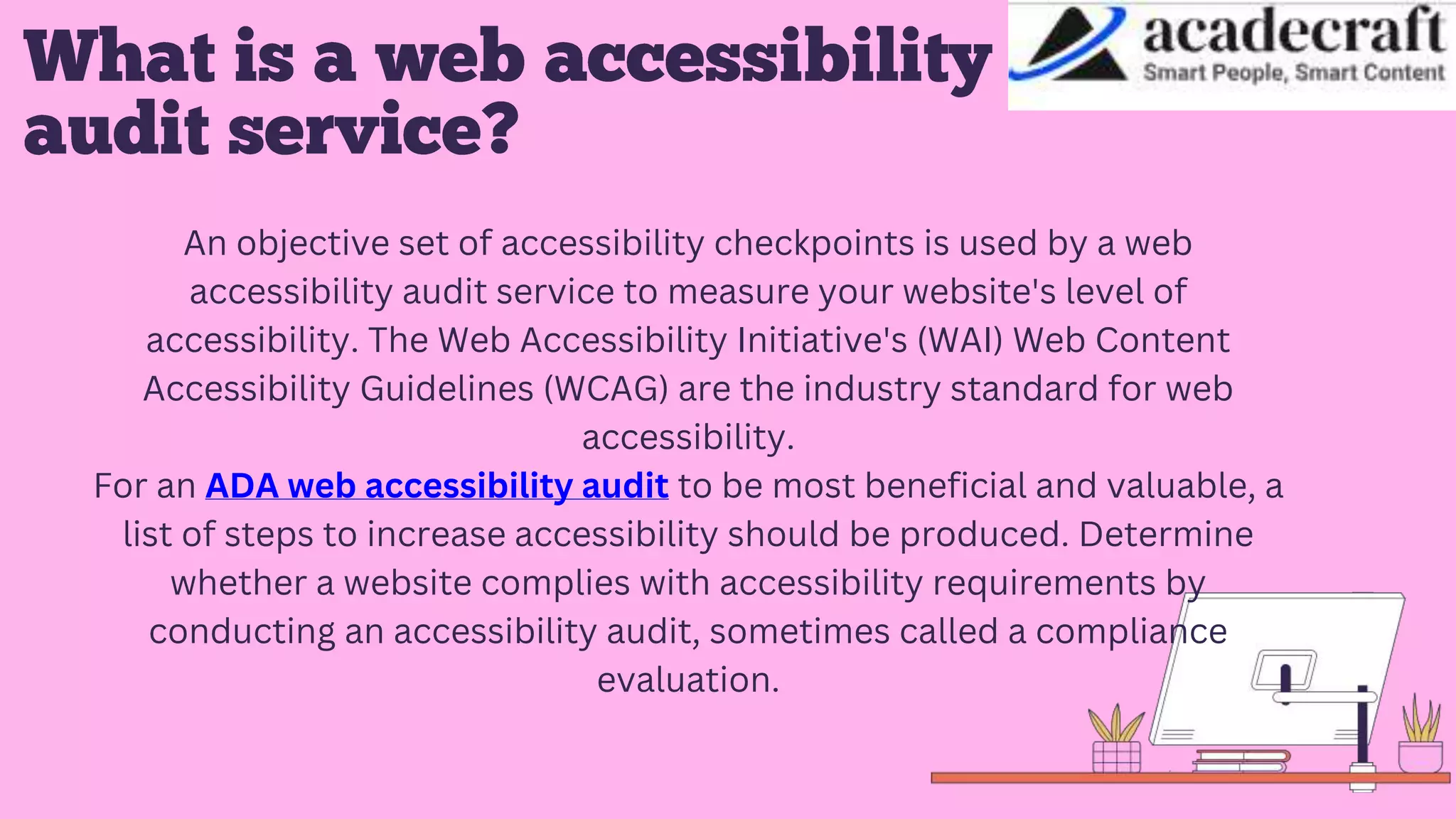 What is a web accessibility audit service?

acadecraft
Smart People, Smart Content

An objective set of accessibility checkpoints is used by a web accessibility audit service to measure your website's level of accessibility. The Web Accessibility Initiative's (WAI) Web Content Accessibility Guidelines (WCAG) are the industry standard for web accessibility.

For an ADA web accessibility audit to be most beneficial and valuable, a list of steps to increase accessibility should be produced. Determine whether a website complies with accessibility requirements by conducting an accessibility audit, sometimes called a compliance evaluation.